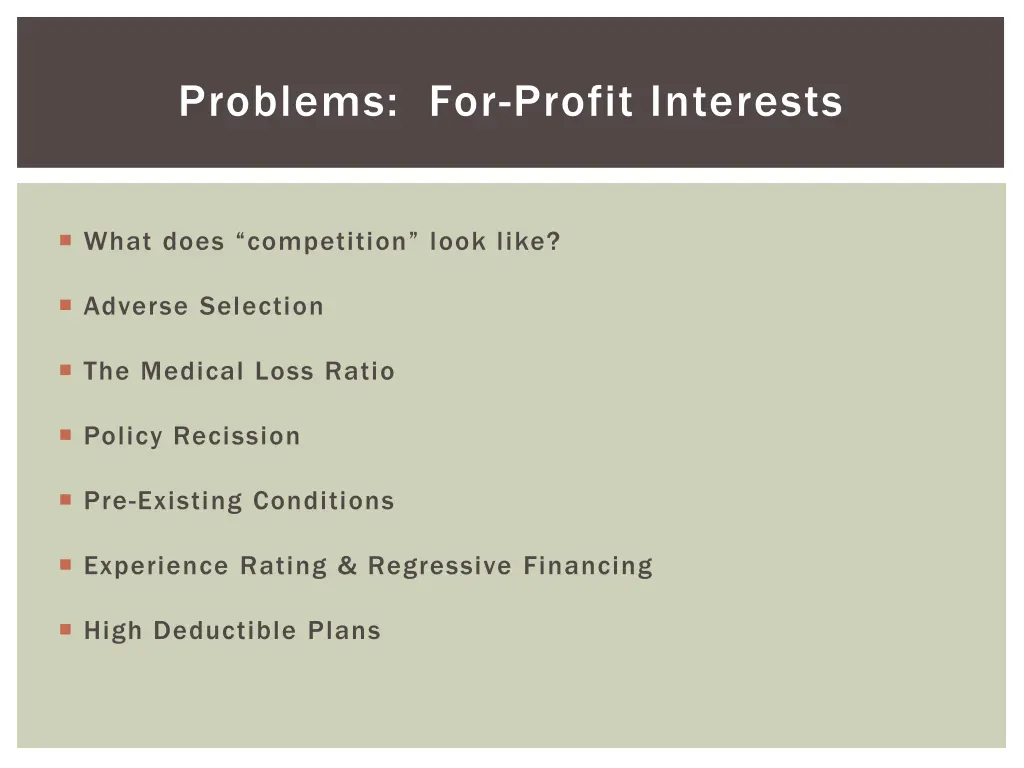 Problems: For-Profit Interests

What does “competition” look like?

Adverse Selection

The Medical Loss Ratio

Policy Recission

Pre-Existing Conditions

Experience Rating & Regressive Financing

High Deductible Plans